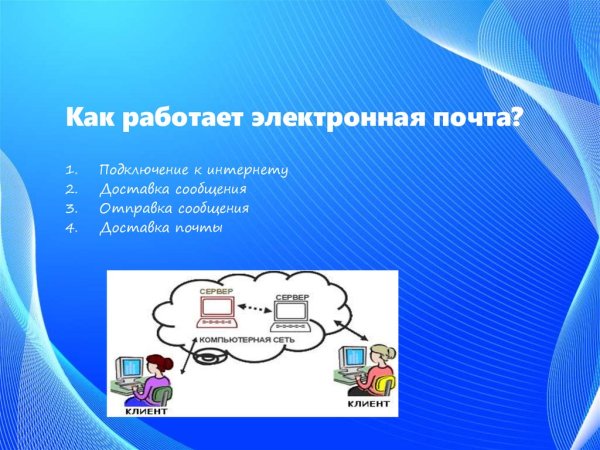 Как работает электронная почта?

1. Подключение к интернету
2. Доставка сообщения
3. Отправка сообщения
4. Доставка почты

СЕРВЕР
СЕРВЕР
КОМПЬЮТЕРНАЯ СЕТЬ
КЛИЕНТ
КЛИЕНТ